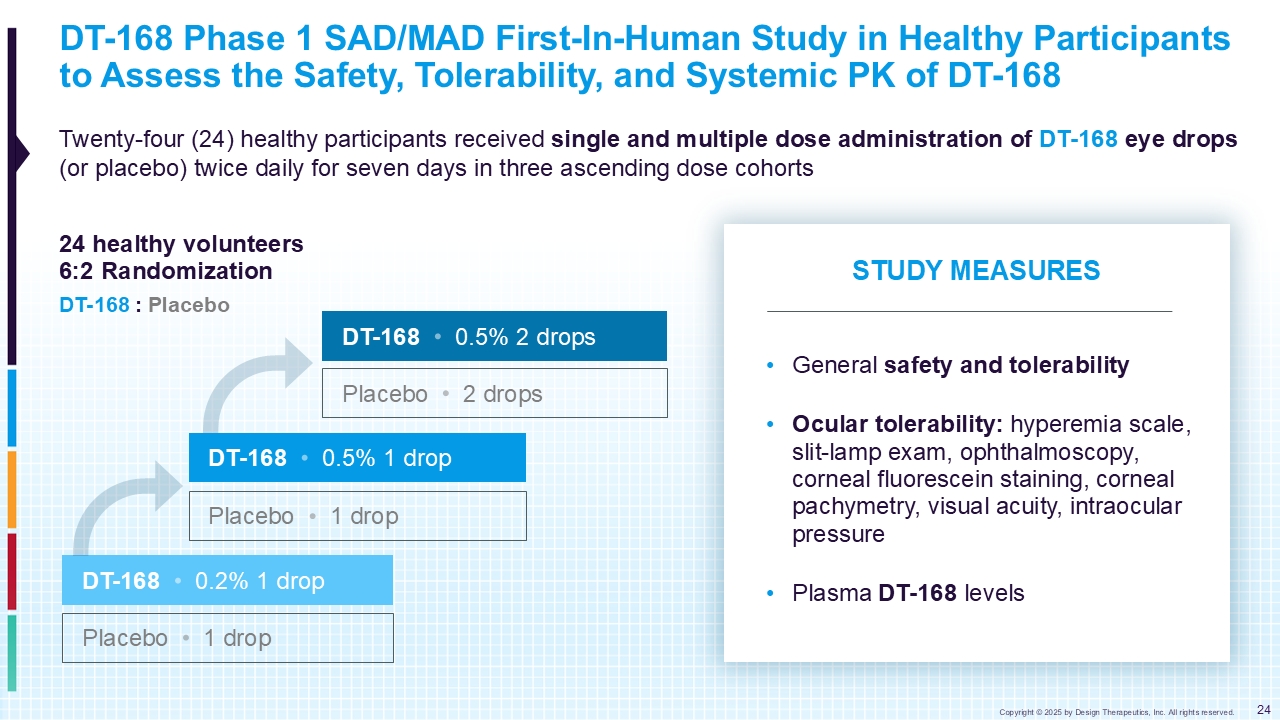 DT-168 Phase 1 SAD/MAD First-In-Human Study in Healthy Participants to Assess the Safety, Tolerability, and Systemic PK of DT-168

Twenty-four (24) healthy participants received single and multiple dose administration of DT-168 eye drops (or placebo) twice daily for seven days in three ascending dose cohorts

24 healthy volunteers
6:2 Randomization
DT-168 : Placebo

DT-168 • 0.5% 2 drops
Placebo • 2 drops

DT-168 • 0.5% 1 drop
Placebo • 1 drop

DT-168 • 0.2% 1 drop
Placebo • 1 drop

STUDY MEASURES

• General safety and tolerability

• Ocular tolerability: hyperemia scale, slit-lamp exam, ophthalmoscopy, corneal fluorescein staining, corneal pachymetry, visual acuity, intraocular pressure

• Plasma DT-168 levels

Copyright © 2025 by Design Therapeutics, Inc. All rights reserved. 24